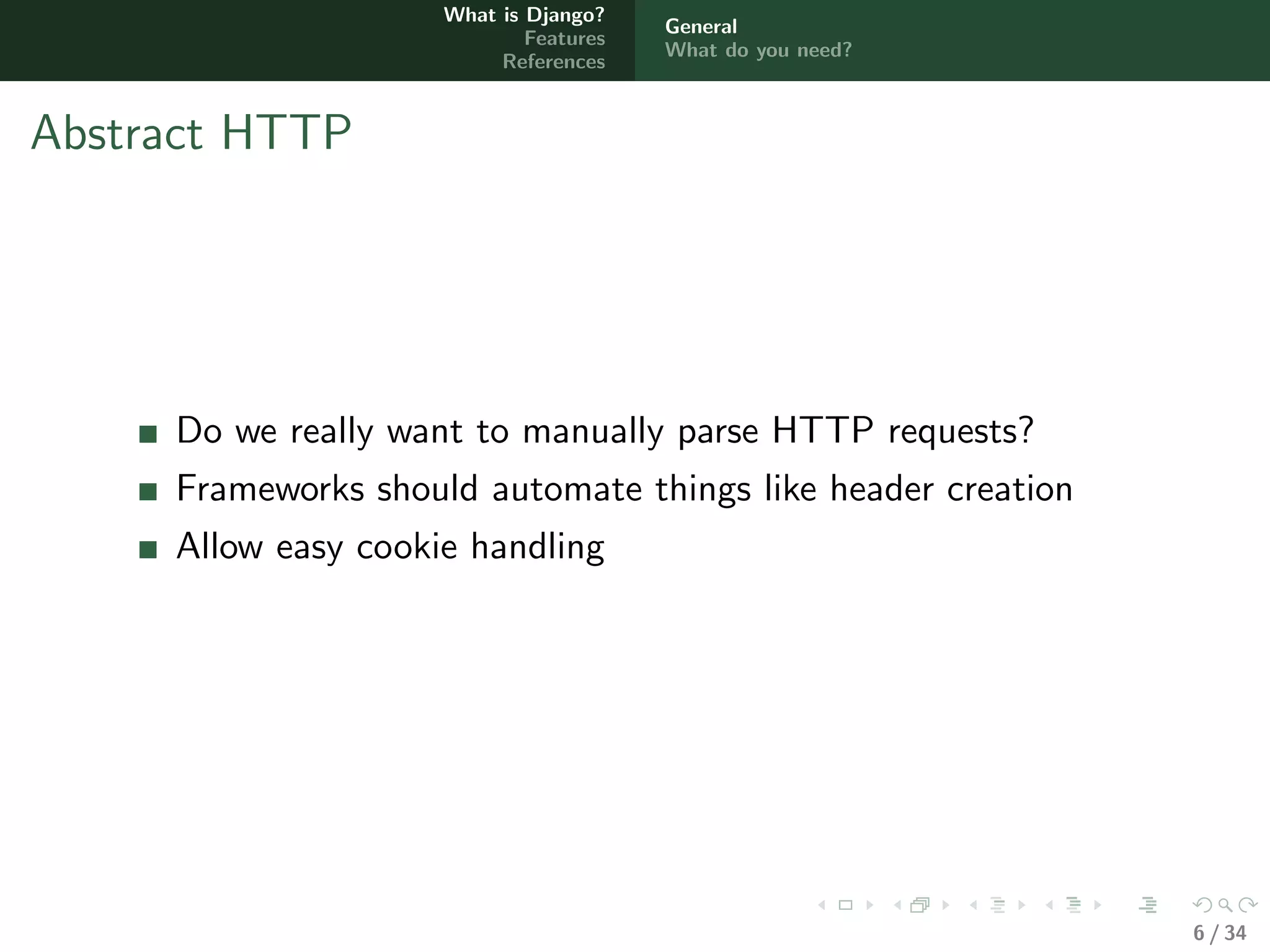 What is Django?
Features
References

General
What do you need?

Abstract HTTP

- Do we really want to manually parse HTTP requests?
- Frameworks should automate things like header creation
- Allow easy cookie handling

6 / 34